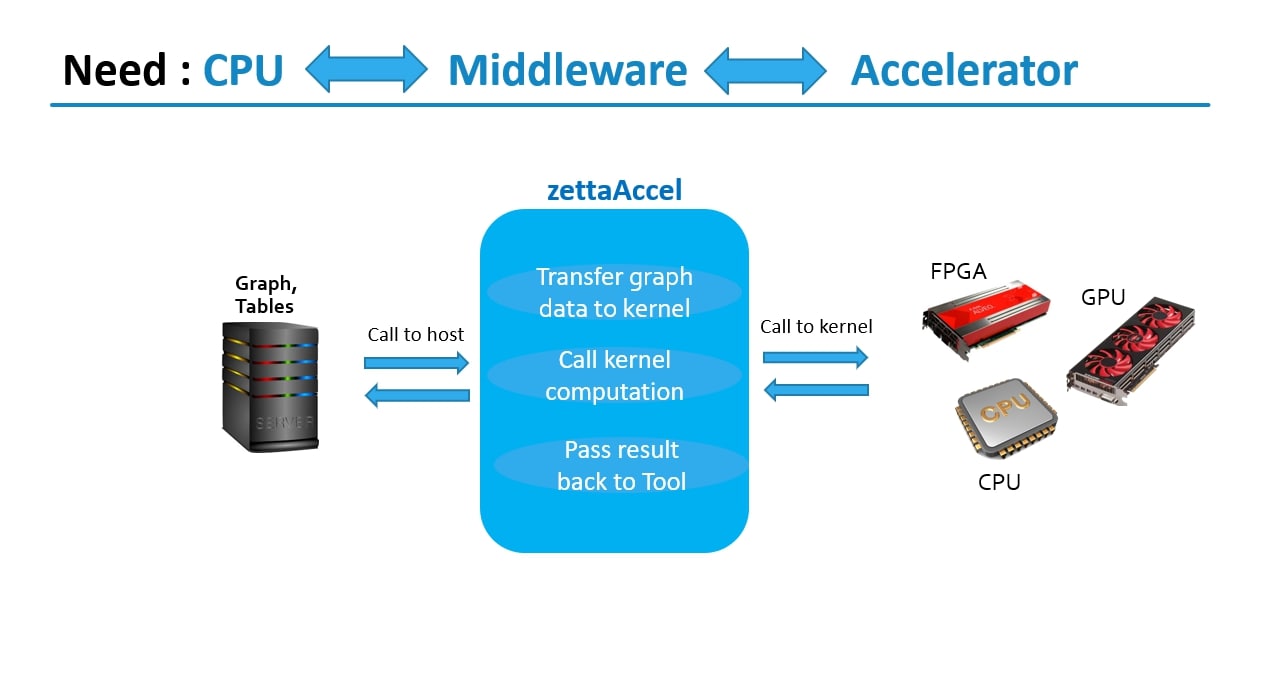 Need : CPU Middleware Accelerator

zettaAccel

Graph, Tables

SERVER

Call to host

Transfer graph data to kernel

Call kernel computation

Pass result back to Tool

Call to kernel

FPGA

GPU

CPU

CPU